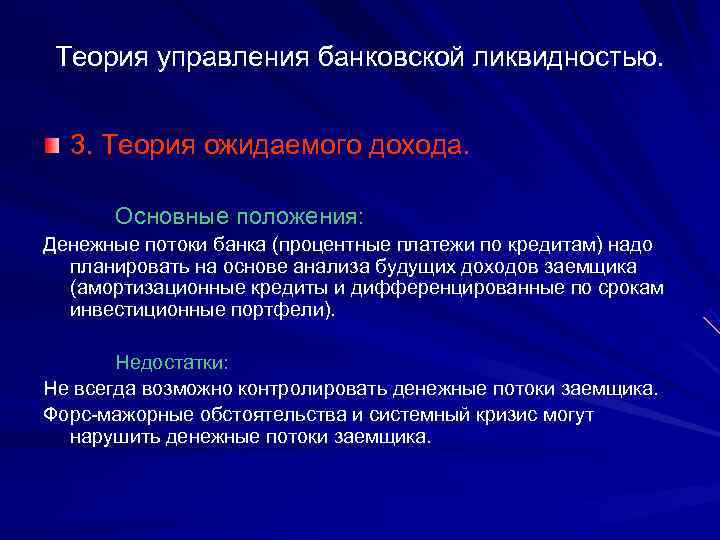 Теория управления банковской ликвидностью.

3. Теория ожидаемого дохода.

Основные положения:

Денежные потоки банка (процентные платежи по кредитам) надо планировать на основе анализа будущих доходов заемщика (амортизационные кредиты и дифференцированные по срокам инвестиционные портфели).

Недостатки:

Не всегда возможно контролировать денежные потоки заемщика.

Форс-мажорные обстоятельства и системный кризис могут нарушить денежные потоки заемщика.